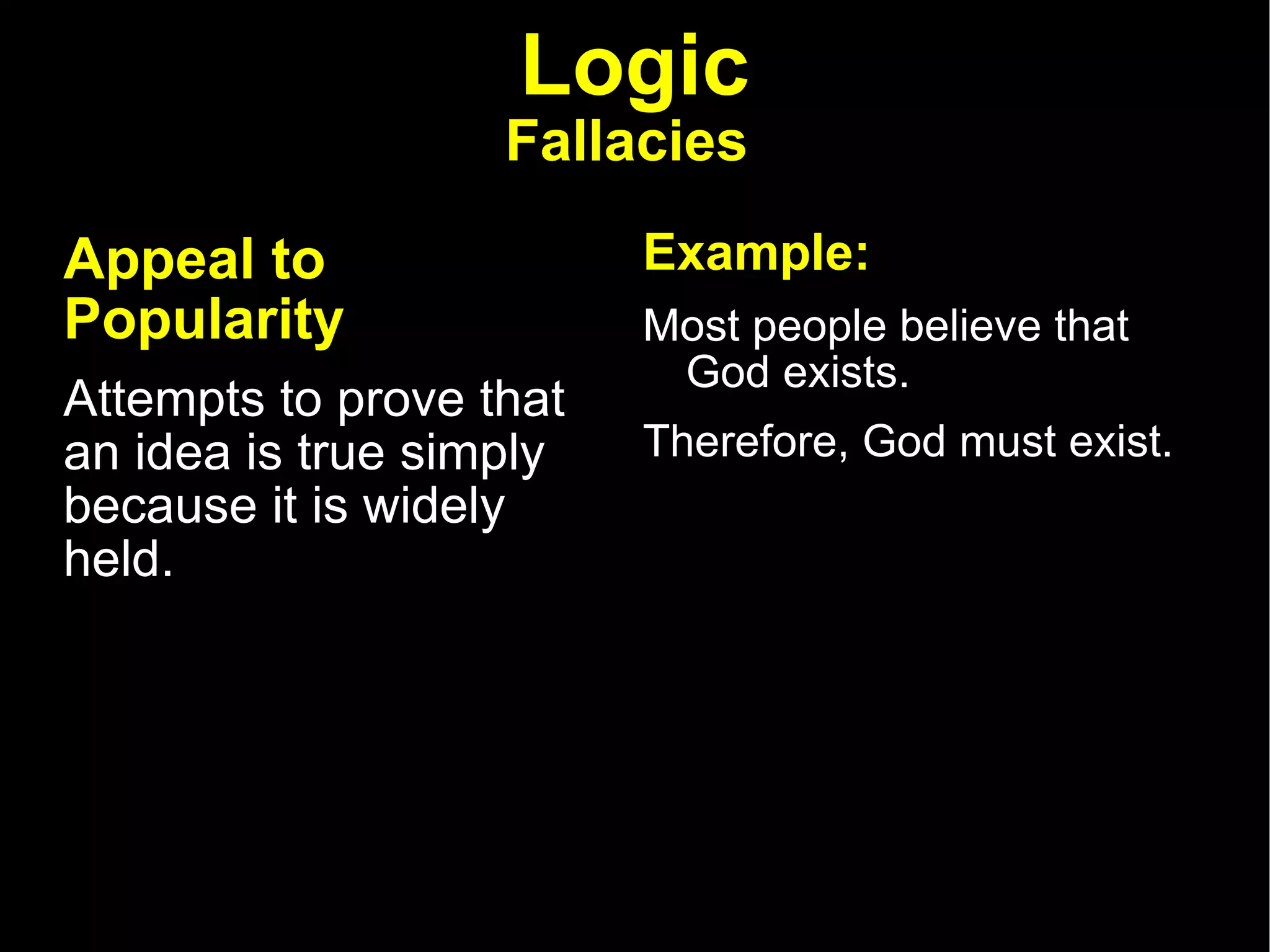 Logic
Fallacies

Appeal to Popularity

Attempts to prove that an idea is true simply because it is widely held.

Example:

Most people believe that God exists.

Therefore, God must exist.